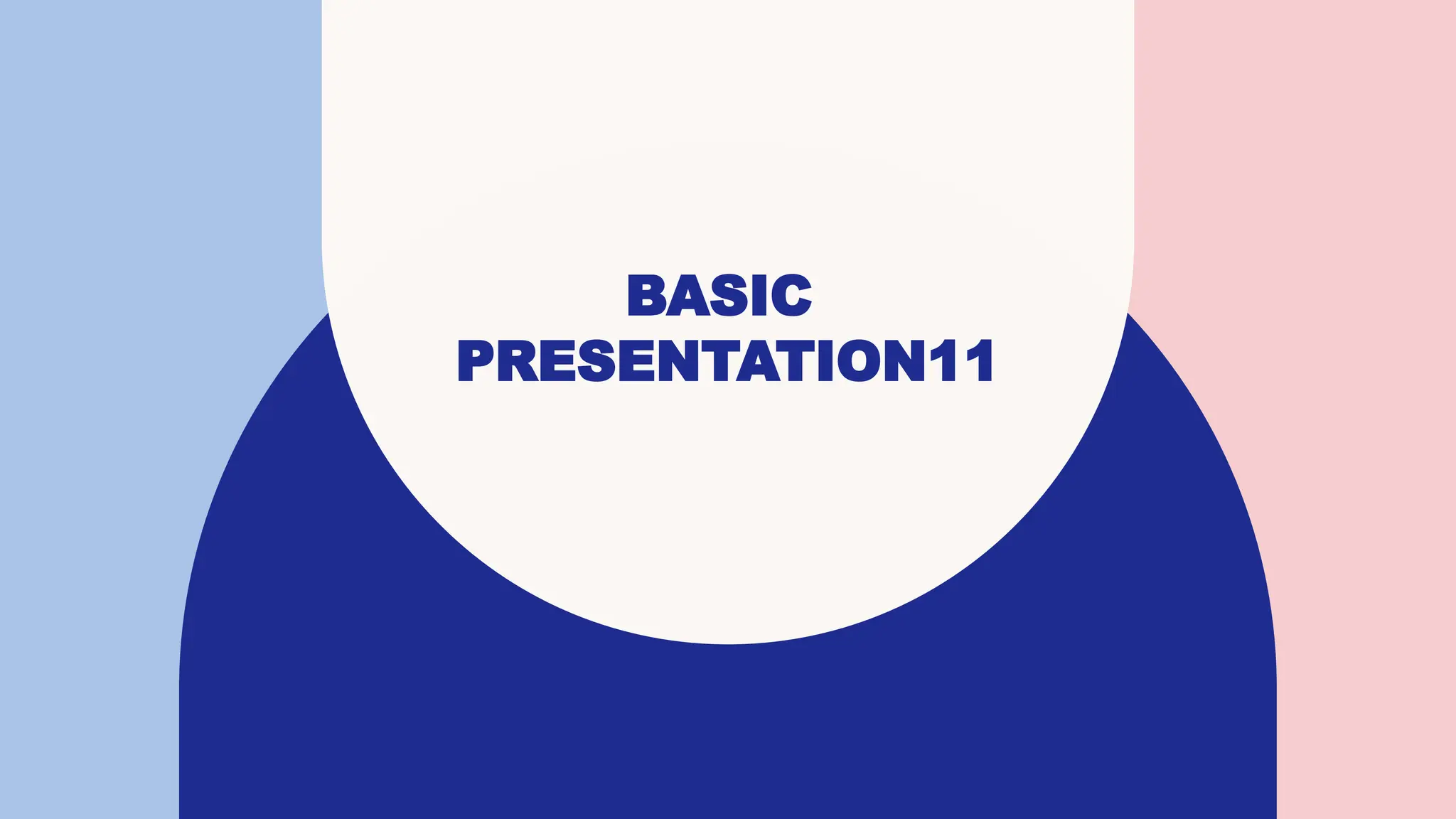 BASIC PRESENTATION11